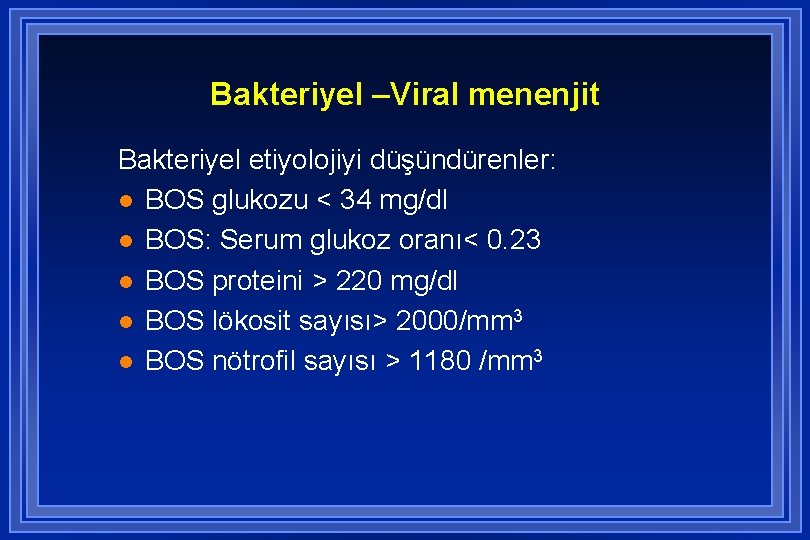 Bakteriyel –Viral menenjit

Bakteriyel etiyolojiyi düşündürenler:
- BOS glukozu < 34 mg/dl
- BOS: Serum glukoz oranı< 0.23
- BOS proteini > 220 mg/dl
- BOS lökosit sayısı> 2000/mm$^3$
- BOS nötrofil sayısı > 1180 /mm$^3$